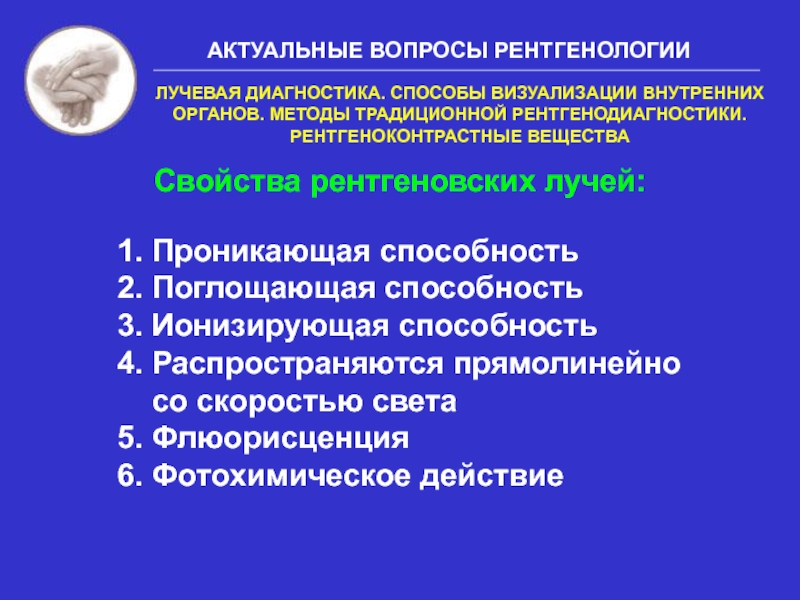 АКТУАЛЬНЫЕ ВОПРОСЫ РЕНТГЕНОЛОГИИ

ЛУЧЕВАЯ ДИАГНОСТИКА. СПОСОБЫ ВИЗУАЛИЗАЦИИ ВНУТРЕННИХ ОРГАНОВ. МЕТОДЫ ТРАДИЦИОННОЙ РЕНТГЕНОДИАГНОСТИКИ. РЕНТГЕНОКОНТРАСТНЫЕ ВЕЩЕСТВА

Свойства рентгеновских лучей:

1. Проникающая способность
2. Поглощающая способность
3. Ионизирующая способность
4. Распространяются прямолинейно со скоростью света
5. Флюорисценция
6. Фотохимическое действие